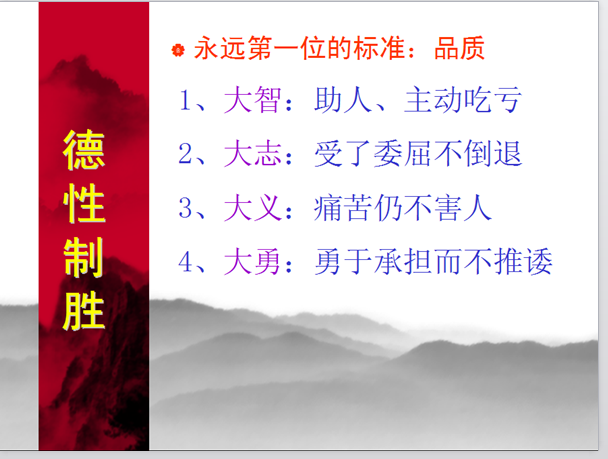 德性制胜

永远第一位的标准：品质

1、大智：助人、主动吃亏

2、大志：受了委屈不倒退

3、大义：痛苦仍不害人

4、大勇：勇于承担而不推诿